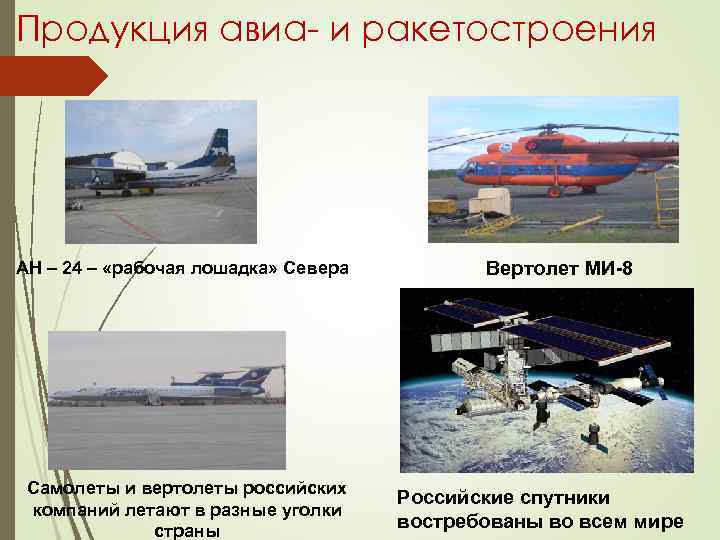 Продукция авиа- и ракетостроения

АН – 24 – «рабочая лошадка» Севера

Вертолет МИ-8

Самолеты и вертолеты российских компаний летают в разные уголки страны

Российские спутники востребованы во всем мире